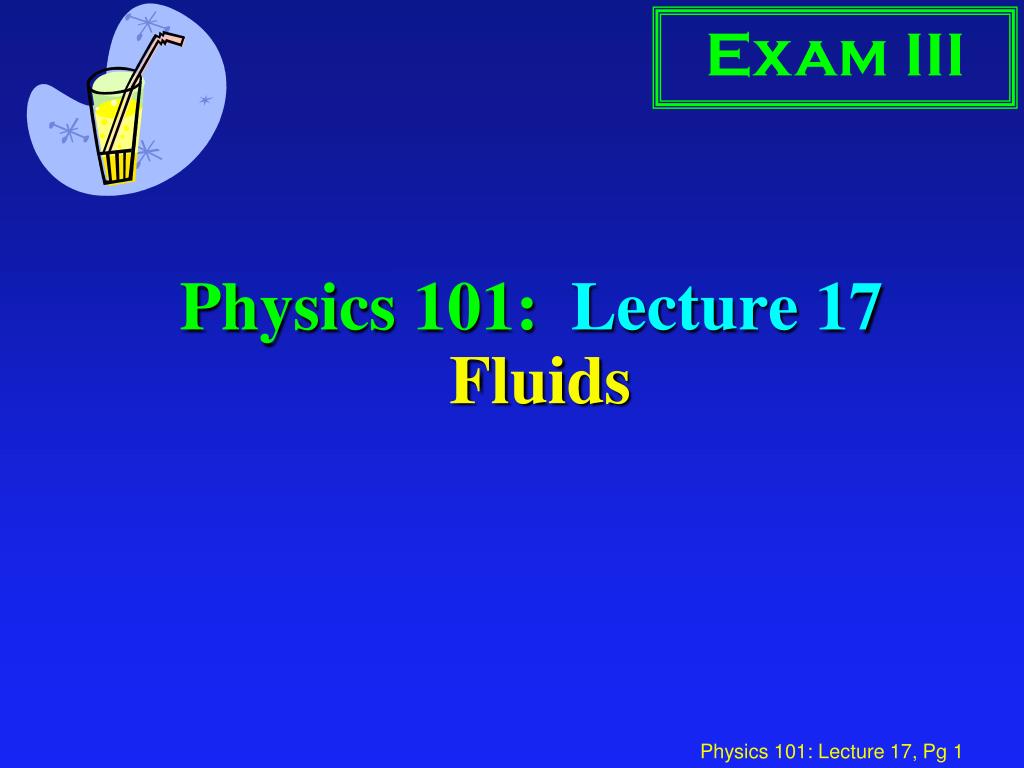 Exam III

Physics 101: Lecture 17
Fluids

Physics 101: Lecture 17, Pg 1